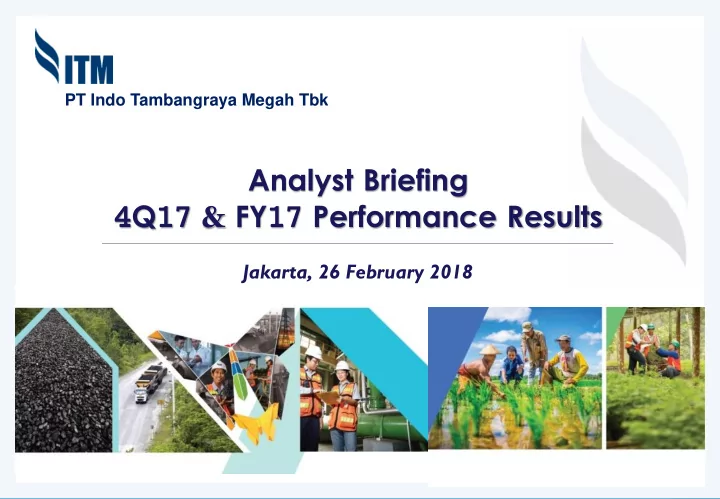 ITM
PT Indo Tambangraya Megah Tbk

Analyst Briefing
4Q17 & FY17 Performance Results

Jakarta, 26 February 2018